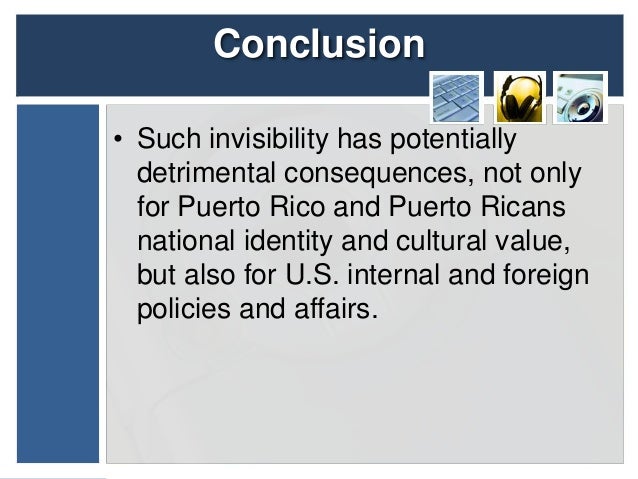 Conclusion

• Such invisibility has potentially detrimental consequences, not only for Puerto Rico and Puerto Ricans national identity and cultural value, but also for U.S. internal and foreign policies and affairs.